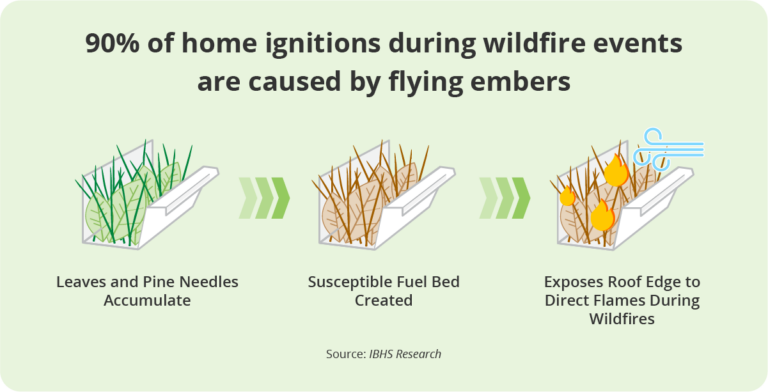 90% of home ignitions during wildfire events are caused by flying embers

Leaves and Pine Needles Accumulate

Susceptible Fuel Bed Created

Exposes Roof Edge to Direct Flames During Wildfires

Source: IBHS Research